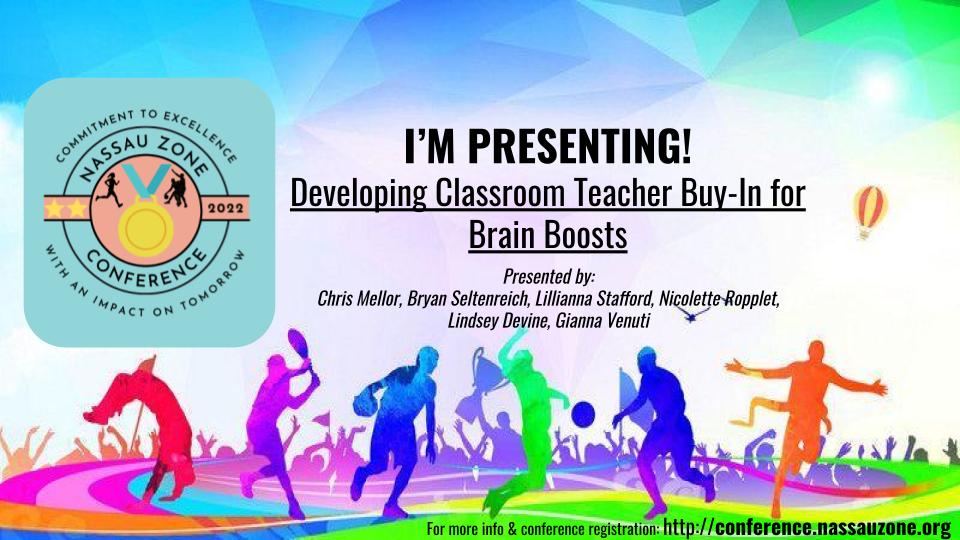 COMMITMENT TO EXCELLENCE
NASSAU ZONE
2022
CONFERENCE
WITH AN IMPACT ON TOMORROW

I'M PRESENTING!
Developing Classroom Teacher Buy-In for Brain Boosts

Presented by:
Chris Mellor, Bryan Seltenreich, Lillianna Stafford, Nicolette Ropplet, Lindsey Devine, Gianna Venuti

For more info & conference registration: http://conference.nassauzone.org